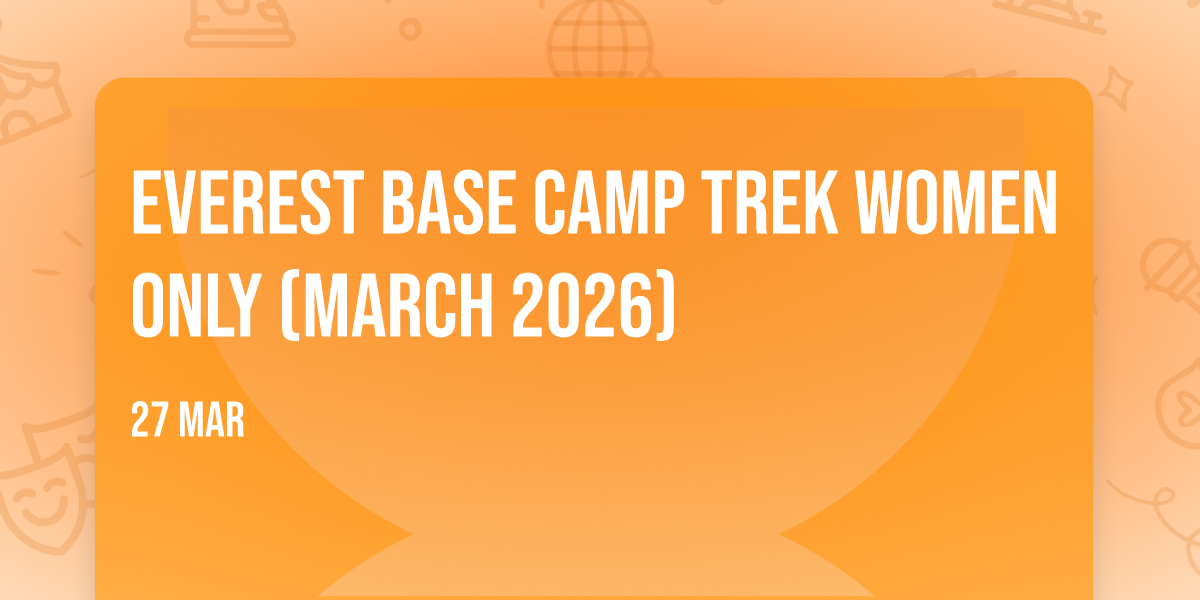 EVEREST BASE CAMP TREK WOMEN ONLY (MARCH 2026)

27 MAR